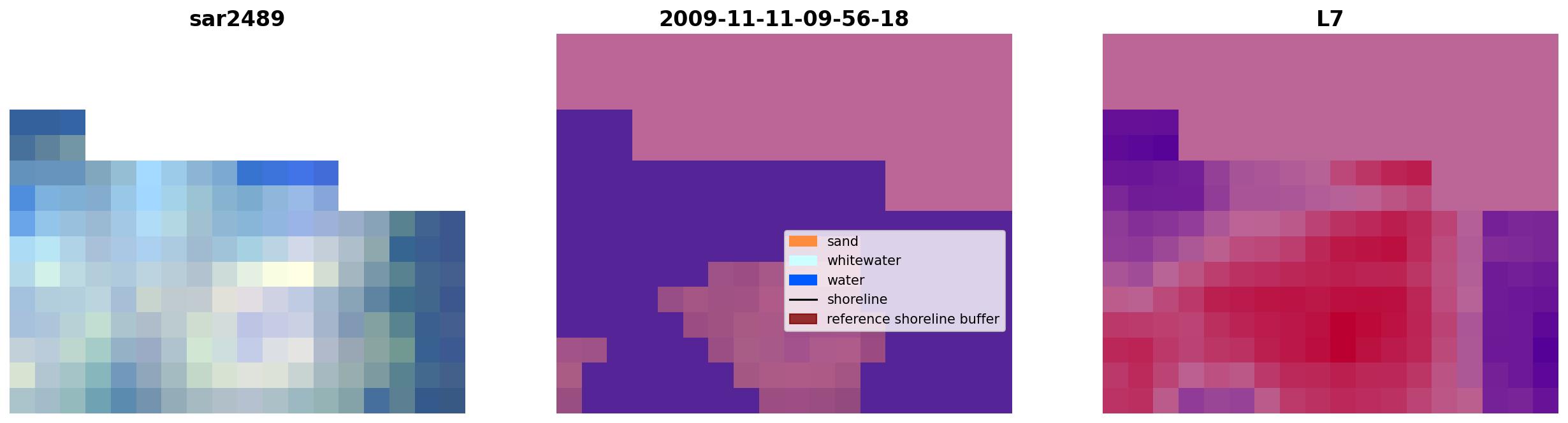 sar2489

2009-11-11-09-56-18

L7

sand
whitewater
water
shoreline
reference shoreline buffer